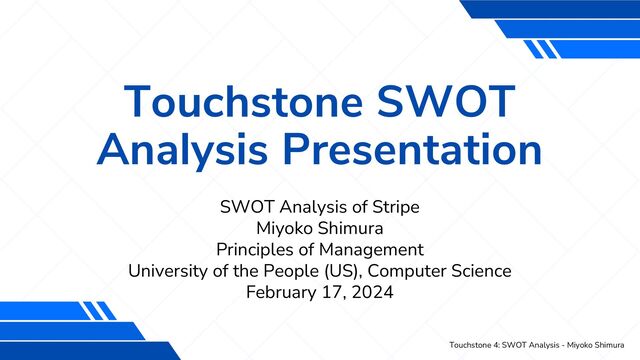 Touchstone SWOT Analysis Presentation

SWOT Analysis of Stripe
Miyoko Shimura
Principles of Management
University of the People (US), Computer Science
February 17, 2024

Touchstone 4: SWOT Analysis - Miyoko Shimura